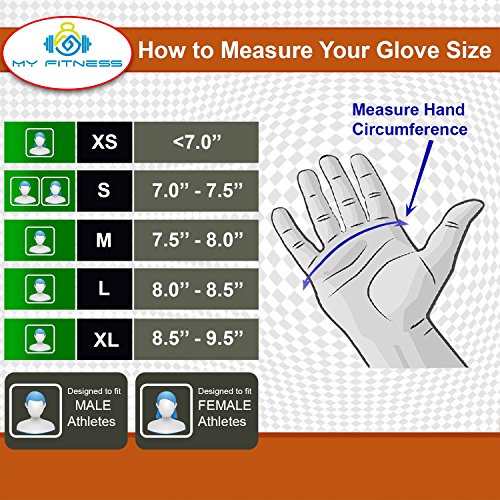 MY FITNESS

How to Measure Your Glove Size

| XS | <7.0” |
|---|---|
| S | 7.0” - 7.5” |
| M | 7.5” - 8.0” |
| L | 8.0” - 8.5” |
| XL | 8.5” - 9.5” |

Measure Hand Circumference

Designed to fit MALE Athletes

Designed to fit FEMALE Athletes